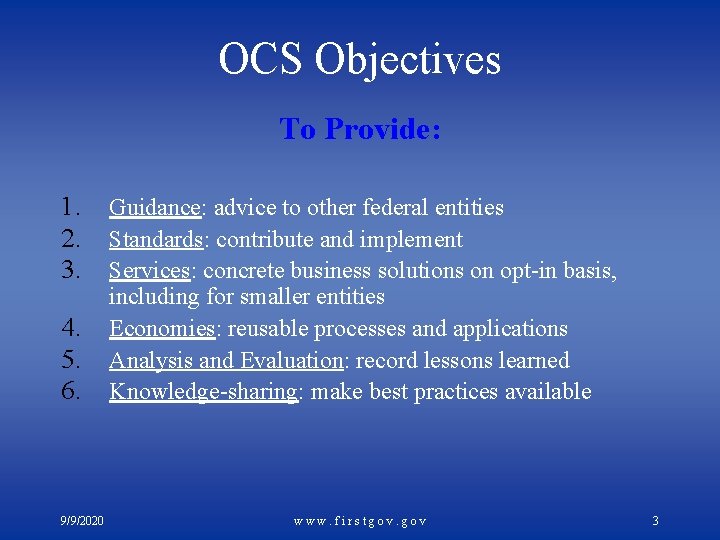 OCS Objectives

To Provide:

1. Guidance: advice to other federal entities
2. Standards: contribute and implement
3. Services: concrete business solutions on opt-in basis, including for smaller entities
4. Economies: reusable processes and applications
5. Analysis and Evaluation: record lessons learned
6. Knowledge-sharing: make best practices available

9/9/2020

www.firstgov.gov

3